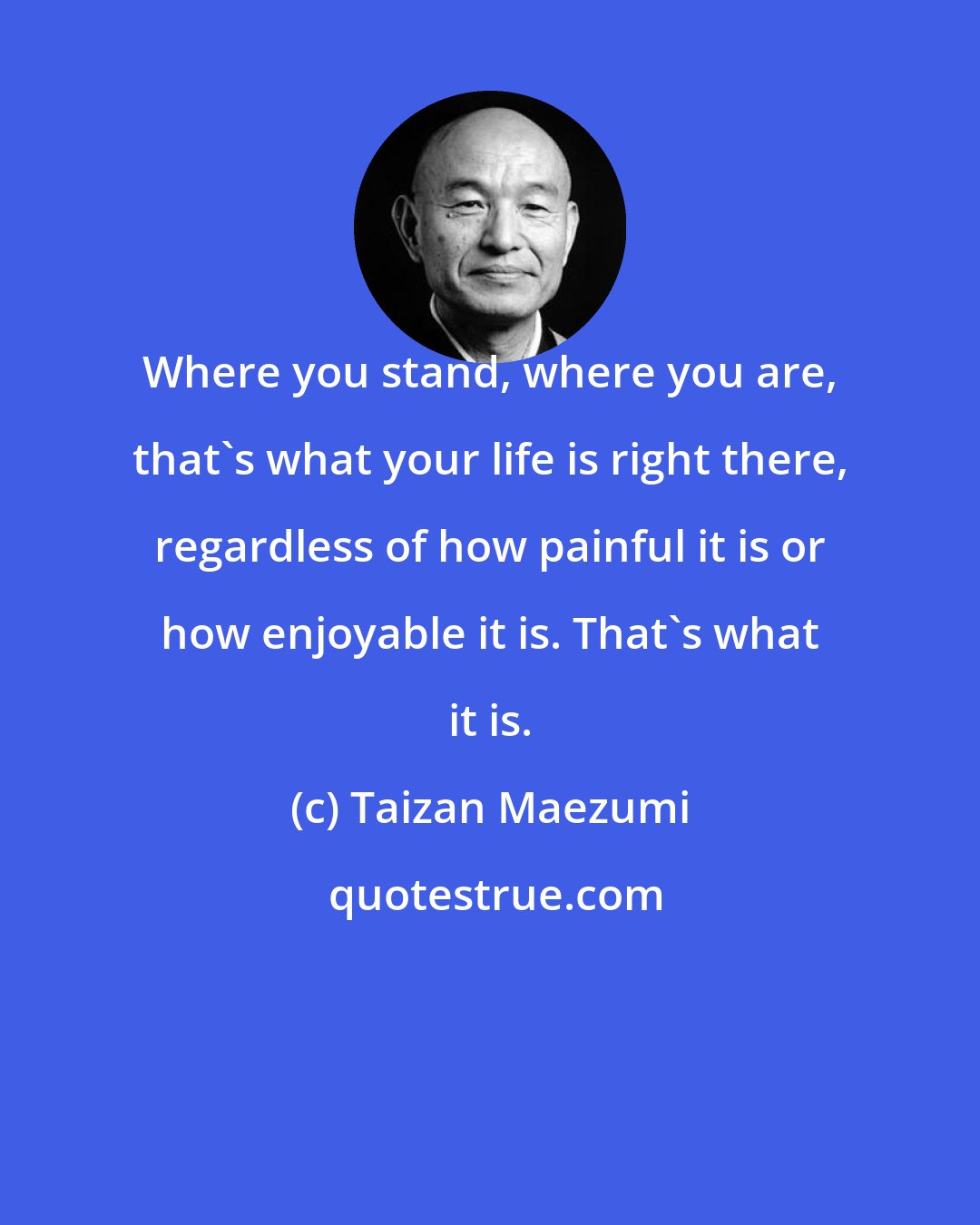 Where you stand, where you are, that`s what your life is right there, regardless of how painful it is or how enjoyable it is. That`s what it is.

(c) Taizan Maezumi

quotestrue.com